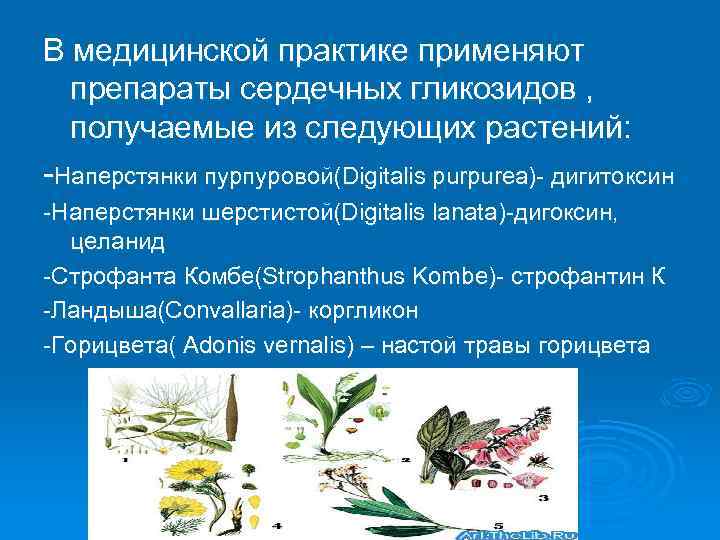 В медицинской практике применяют препараты сердечных гликозидов , получаемые из следующих растений:

-Наперстянки пурпуровой(Digitalis purpurea)- дигитоксин

-Наперстянки шерстистой(Digitalis lanata)-дигоксин, целанид

-Строфанта Комбе(Strophanthus Kombe)- строфантин К

-Ландыша(Convallaria)- коргликон

-Горицвета( Adonis vernalis) – настой травы горицвета

1

2

3

4

5

Art.TheLib.Ru